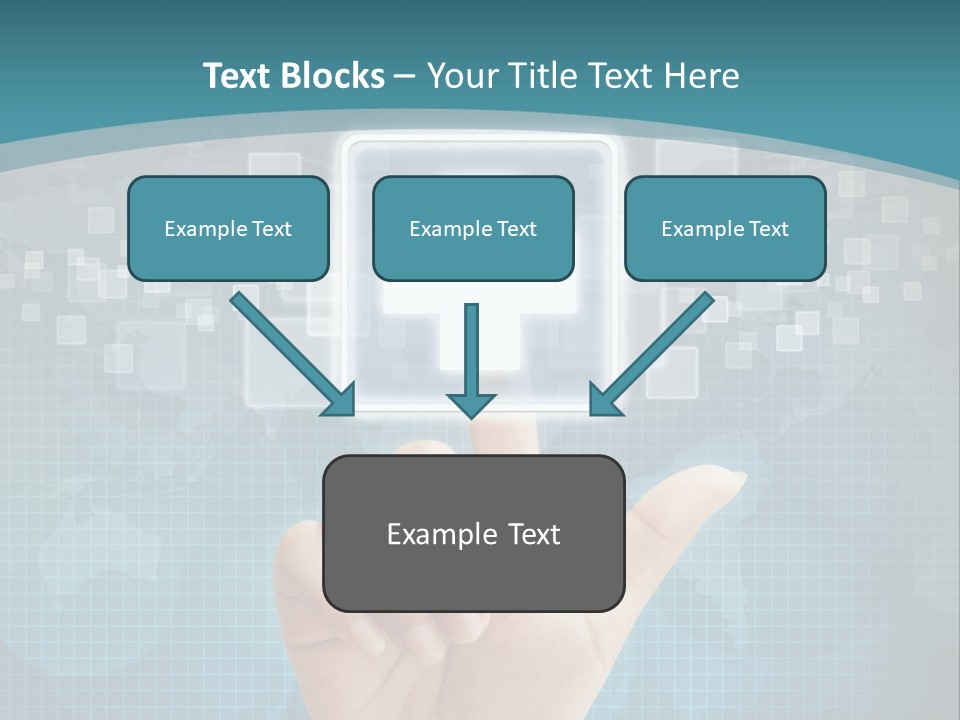 Text Blocks – Your Title Text Here

Example Text

Example Text

Example Text

Example Text